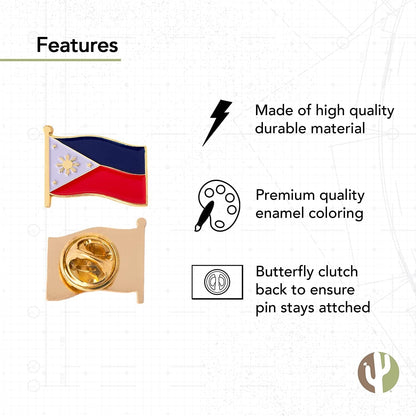 Features

Made of high quality durable material

Premium quality enamel coloring

Butterfly clutch back to ensure pin stays attched